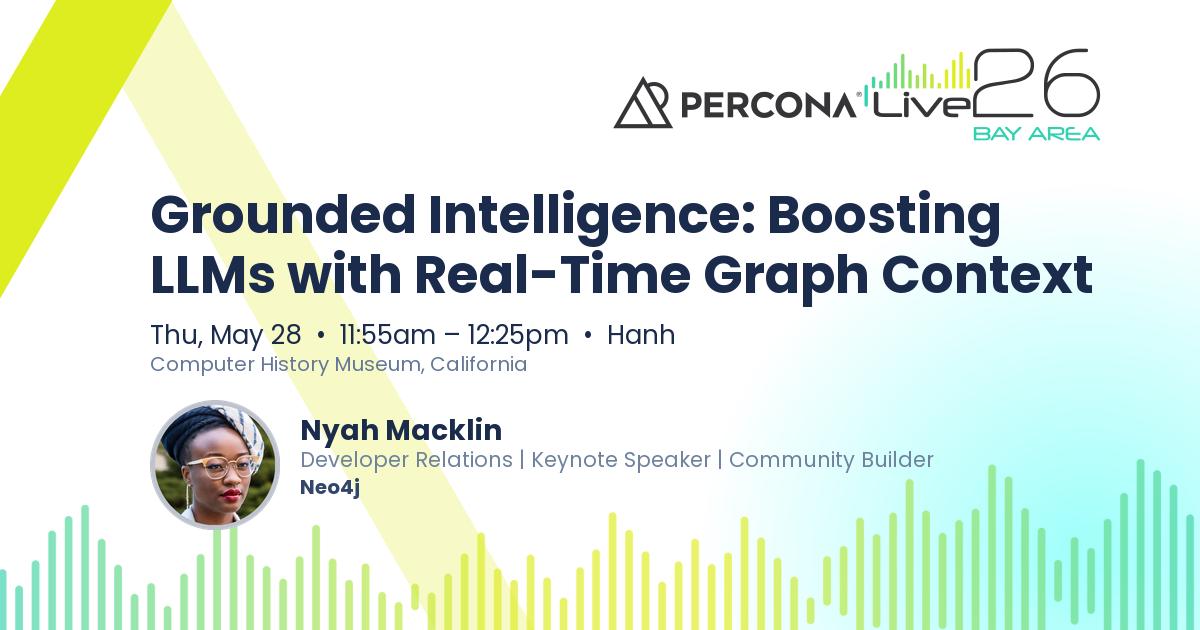 PERCONA® Live 26
BAY AREA

Grounded Intelligence: Boosting LLMs with Real-Time Graph Context

Thu, May 28 • 11:55am – 12:25pm • Hanh
Computer History Museum, California

Nyah Macklin
Developer Relations | Keynote Speaker | Community Builder
Neo4j